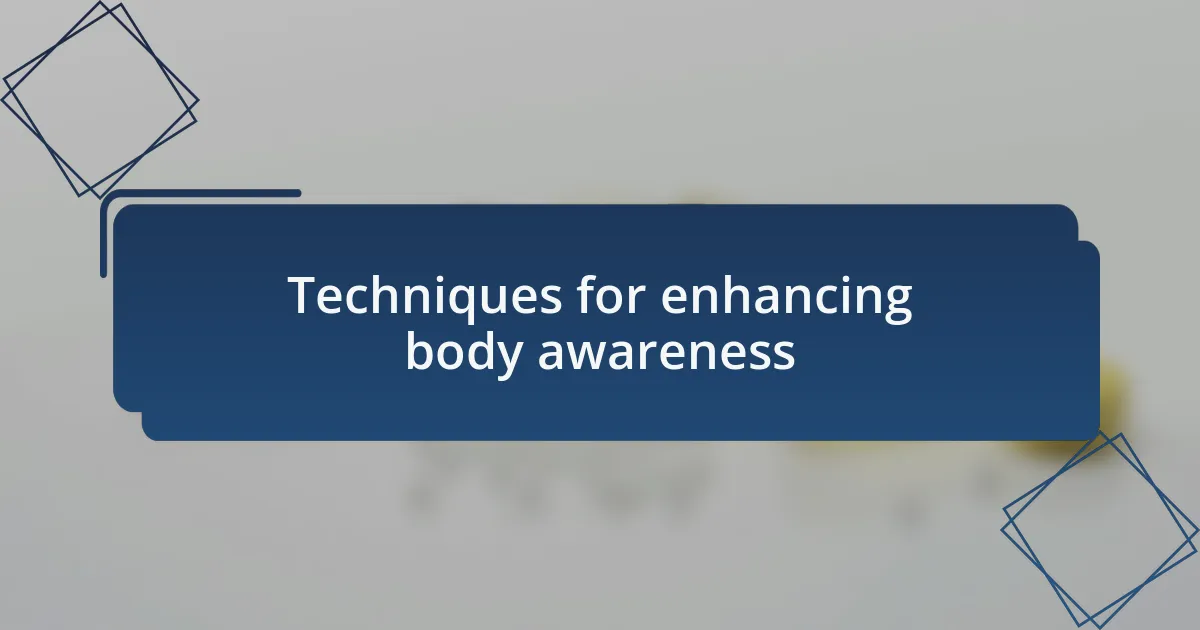 Techniques for enhancing body awareness